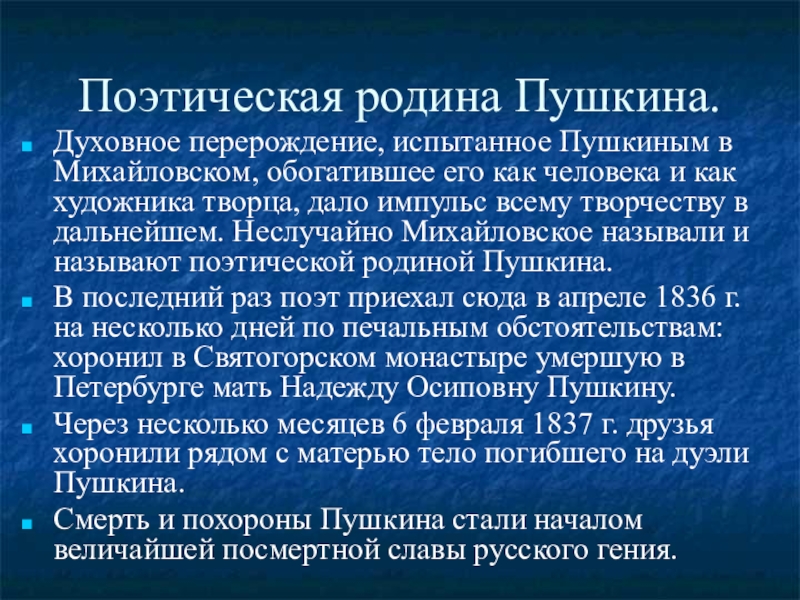 Поэтическая родина Пушкина.

Духовное перерождение, испытанное Пушкиным в Михайловском, обогатившее его как человека и как художника творца, дало импульс всему творчеству в дальнейшем. Неслучайно Михайловское называли и называют поэтической родиной Пушкина.

В последний раз поэт приехал сюда в апреле 1836 г. на несколько дней по печальным обстоятельствам: хоронил в Святогорском монастыре умершую в Петербурге мать Надежду Осиповну Пушкину.

Через несколько месяцев 6 февраля 1837 г. друзья хоронили рядом с матерью тело погибшего на дуэли Пушкина.

Смерть и похороны Пушкина стали началом величайшей посмертной славы русского гения.